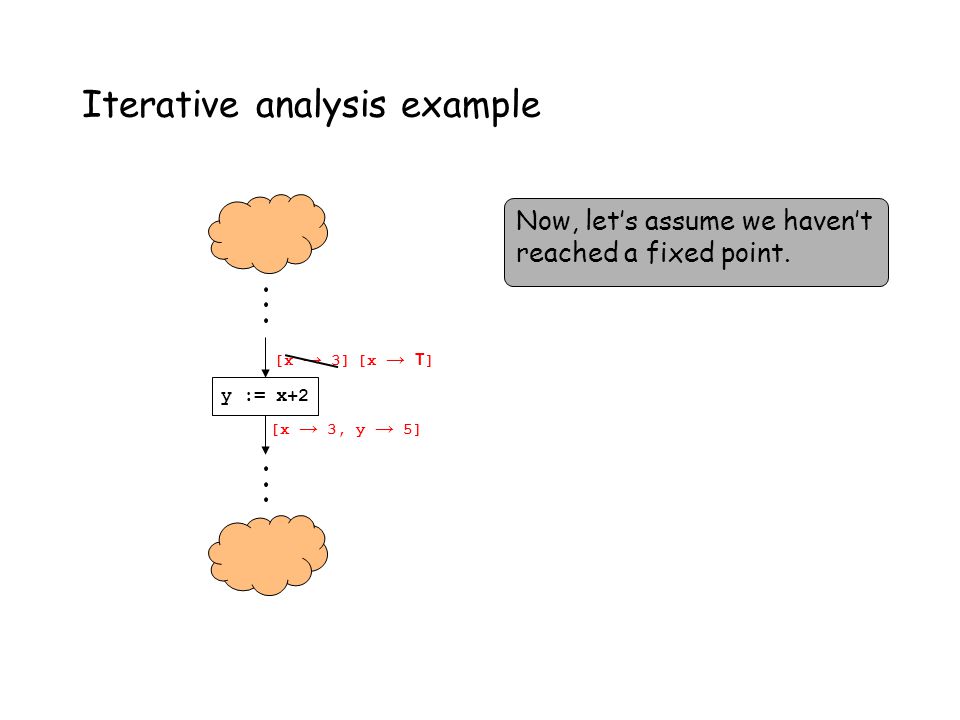 Iterative analysis example

Now, let's assume we haven't reached a fixed point.

[x → 3] [x → T]

y := x+2

[x → 3, y → 5]